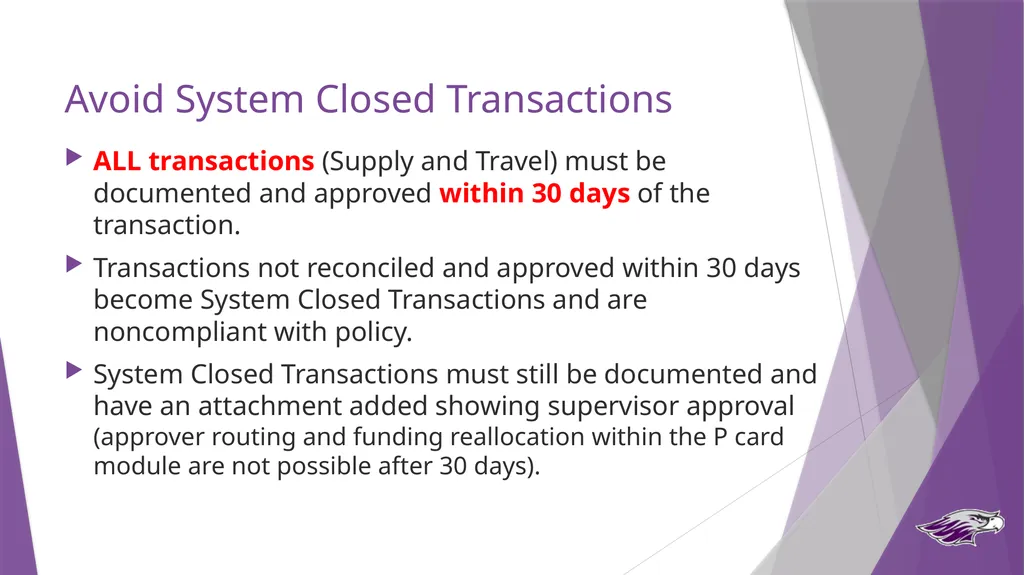 Avoid System Closed Transactions

ALL transactions (Supply and Travel) must be documented and approved within 30 days of the transaction.

Transactions not reconciled and approved within 30 days become System Closed Transactions and are noncompliant with policy.

System Closed Transactions must still be documented and have an attachment added showing supervisor approval (approver routing and funding reallocation within the P card module are not possible after 30 days).